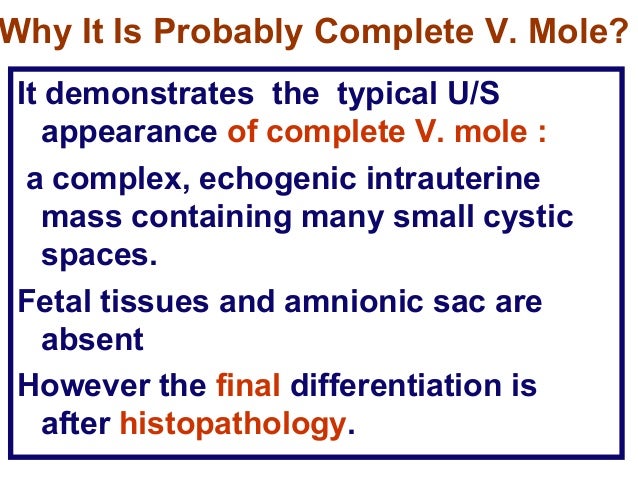 Why It Is Probably Complete V. Mole?

It demonstrates the typical U/S appearance of complete V. mole :

a complex, echogenic intrauterine mass containing many small cystic spaces.

Fetal tissues and amnionic sac are absent

However the final differentiation is after histopathology.